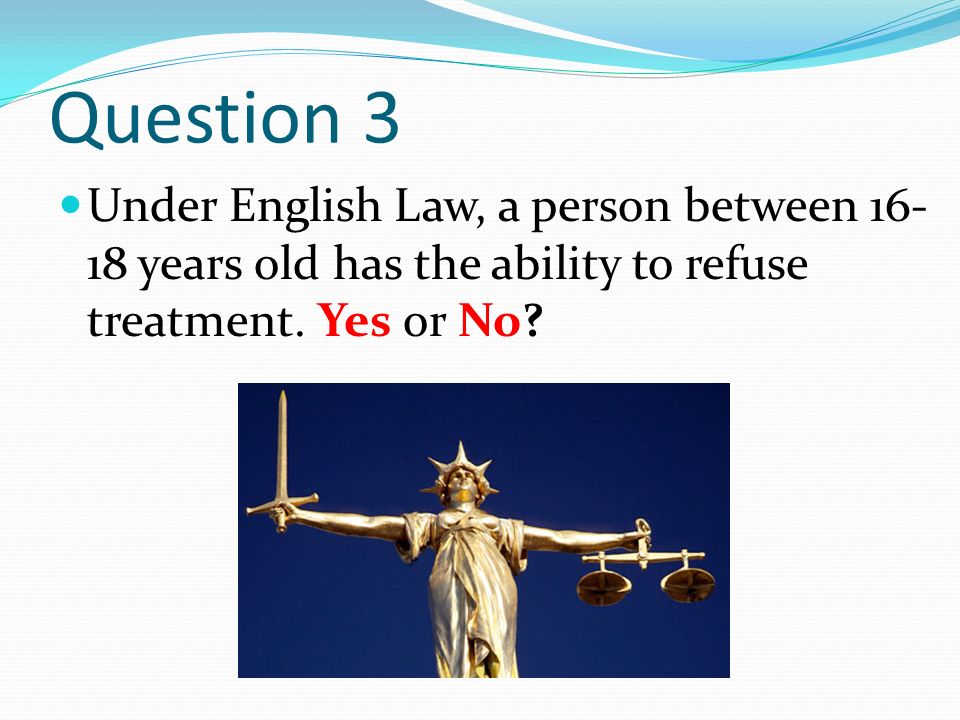 Question 3

Under English Law, a person between 16-18 years old has the ability to refuse treatment. Yes or No?